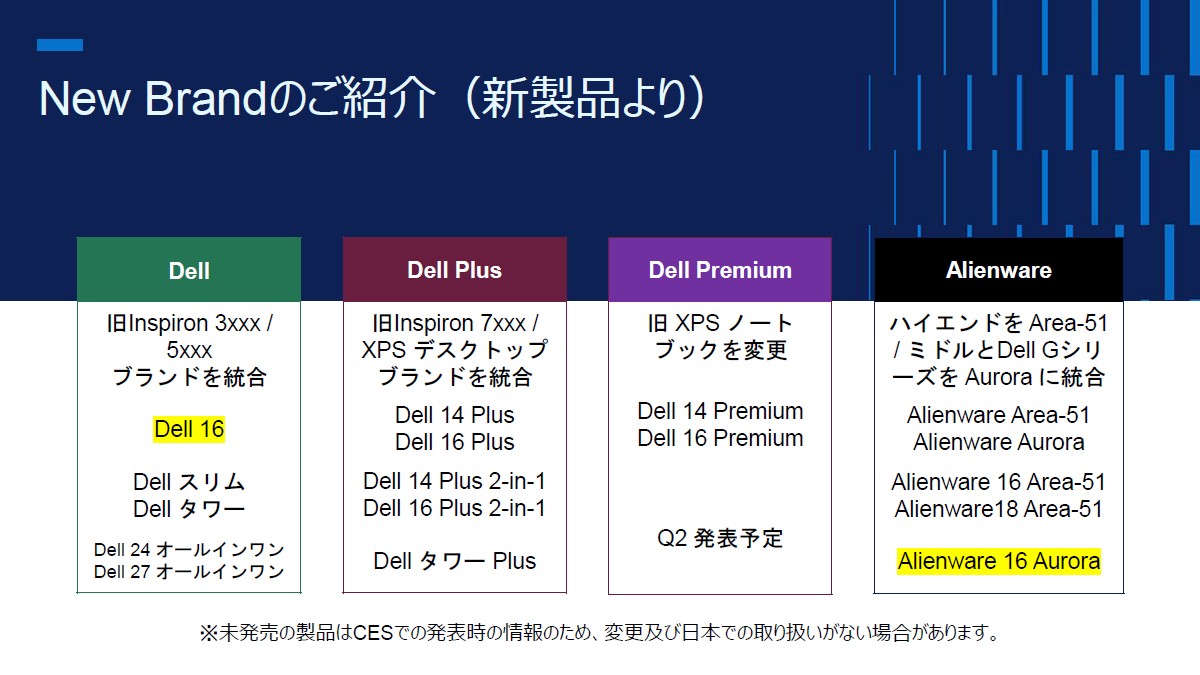 New Brandのご紹介（新製品より）

Dell

旧Inspiron 3xxx / 5xxx ブランドを統合

Dell 16

Dell スリム
Dell タワー

Dell 24 オールインワン
Dell 27 オールインワン

Dell Plus

旧Inspiron 7xxx / XPS デスクトップ ブランドを統合

Dell 14 Plus
Dell 16 Plus

Dell 14 Plus 2-in-1
Dell 16 Plus 2-in-1

Dell タワー Plus

Dell Premium

旧 XPS ノートブックを変更

Dell 14 Premium
Dell 16 Premium

Q2 発表予定

Alienware

ハイエンドを Area-51 / ミドルとDell Gシリーズを Aurora に統合

Alienware Area-51
Alienware Aurora

Alienware 16 Area-51
Alienware18 Area-51

Alienware 16 Aurora

※未発売の製品はCESでの発表時の情報のため、変更及び日本での取り扱いがない場合があります。